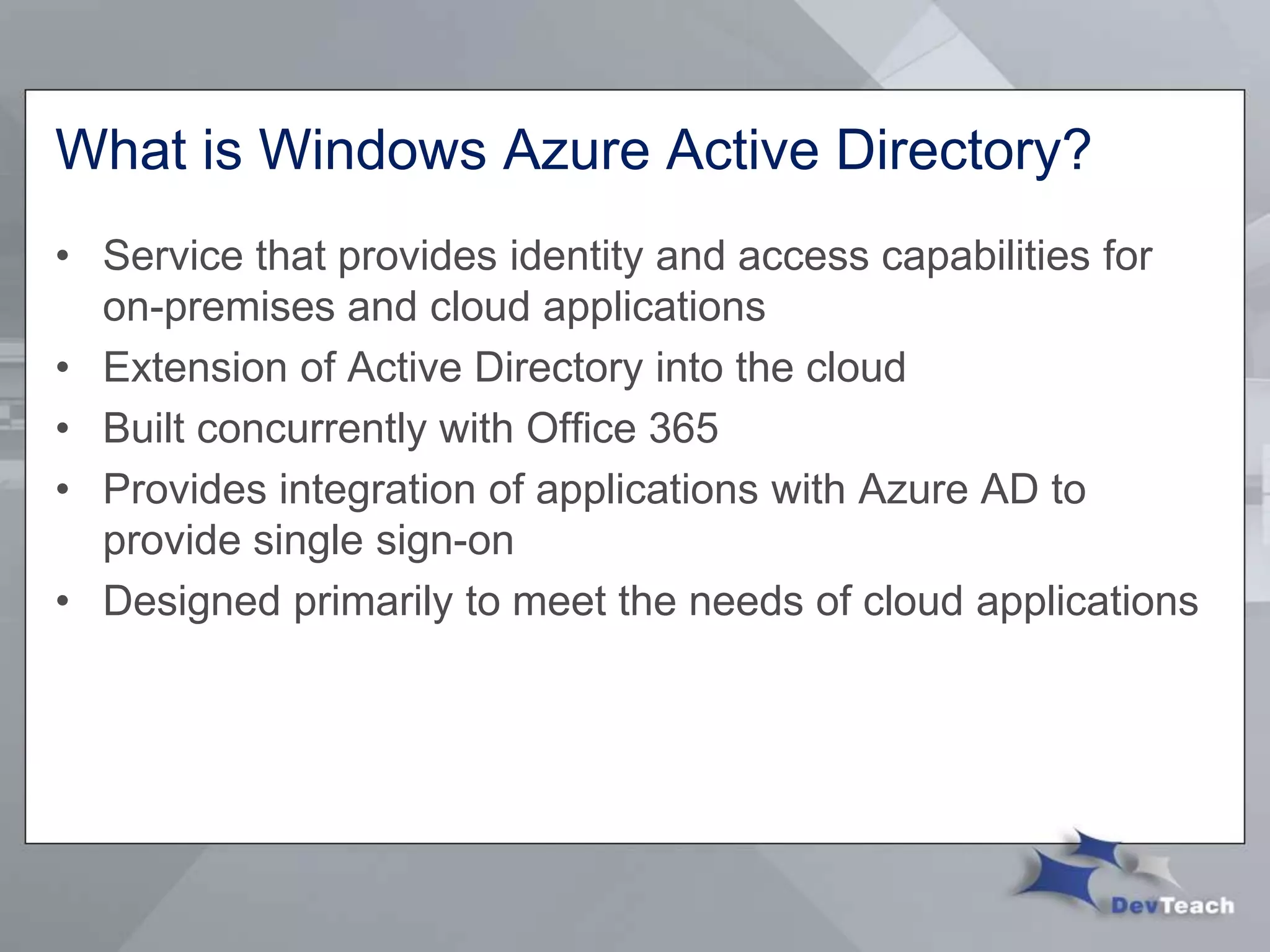 What is Windows Azure Active Directory?

• Service that provides identity and access capabilities for on-premises and cloud applications
• Extension of Active Directory into the cloud
• Built concurrently with Office 365
• Provides integration of applications with Azure AD to provide single sign-on
• Designed primarily to meet the needs of cloud applications

DevTeach